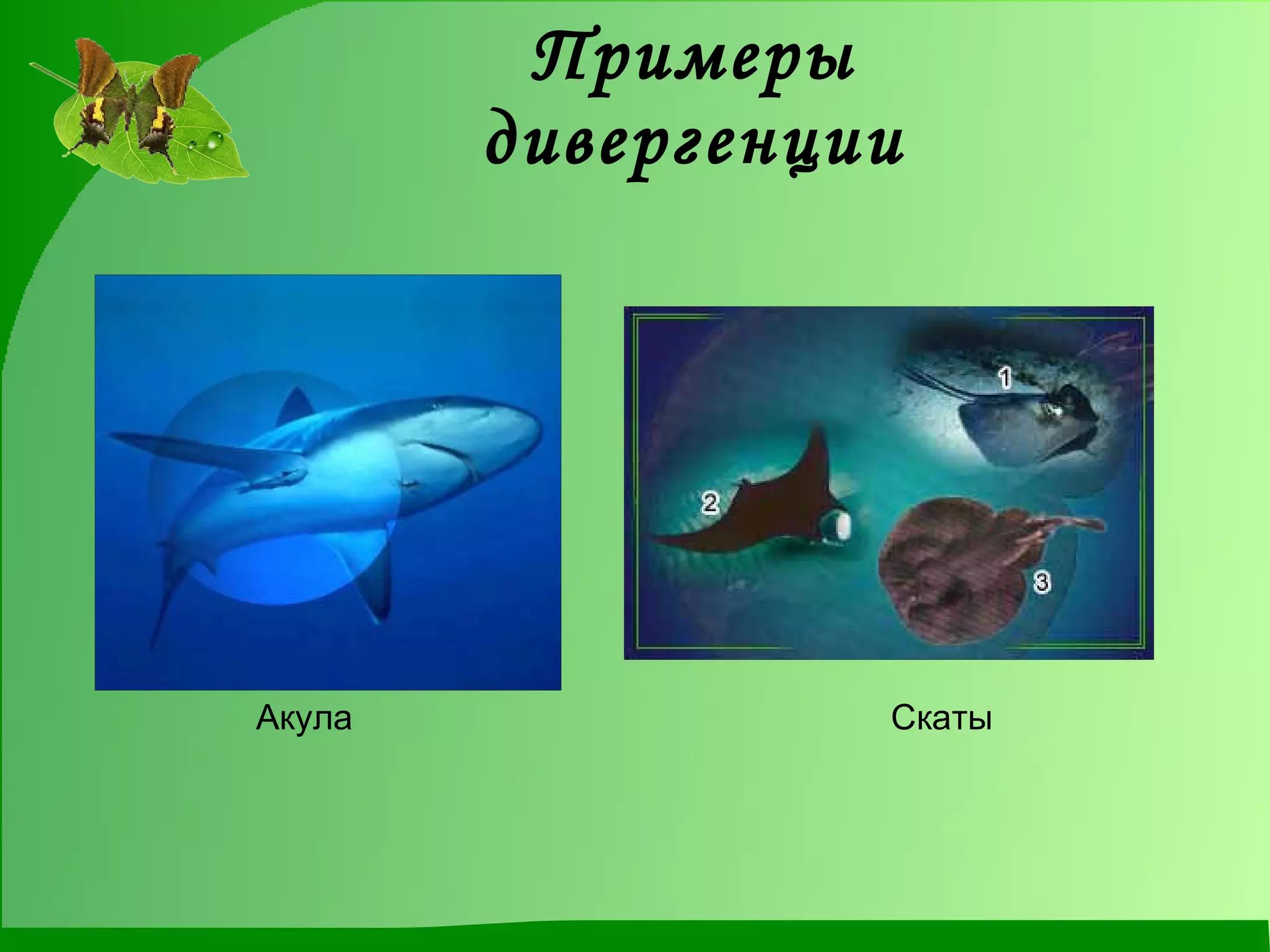 Примеры дивергенции

1

2

3

Акула

Скаты